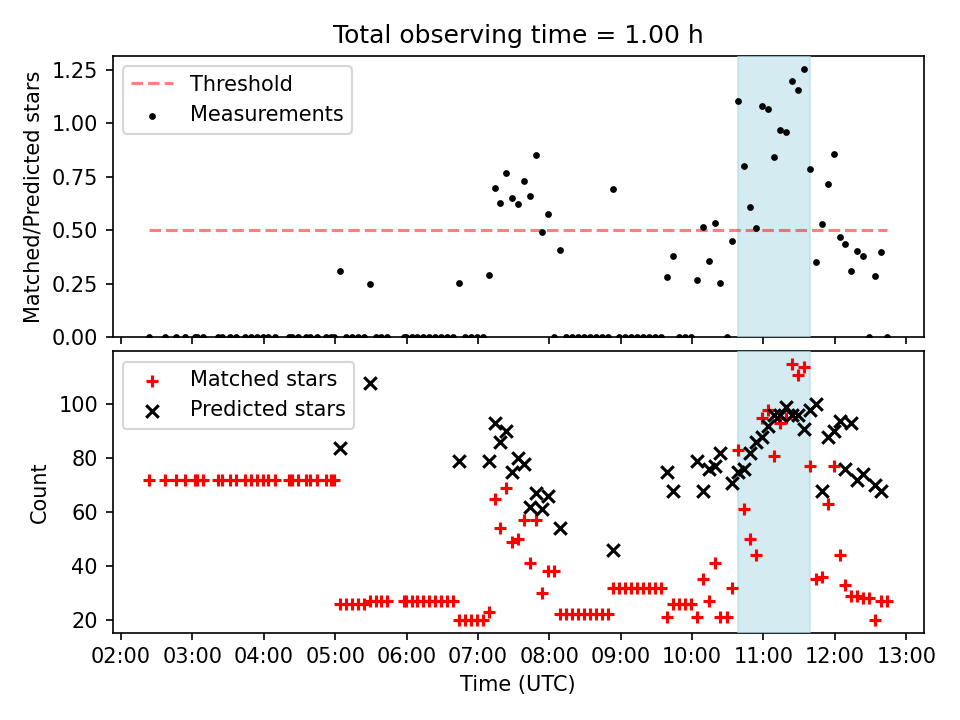 Total observing time = 1.00 h

Threshold
Measurements

Matched/Predicted stars

1.25
1.00
0.75
0.50
0.25
0.00

Matched stars
Predicted stars

Count

100
80
60
40
20

02:00 03:00 04:00 05:00 06:00 07:00 08:00 09:00 10:00 11:00 12:00 13:00

Time (UTC)